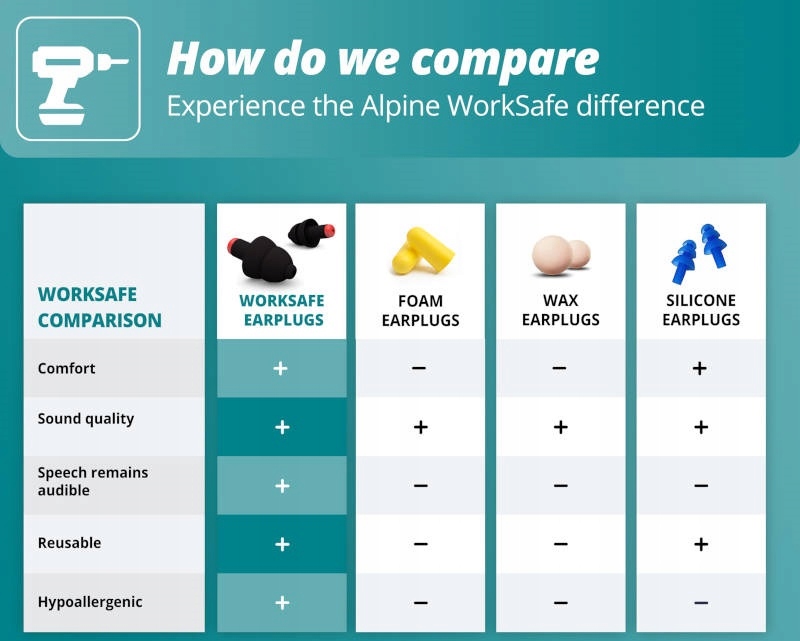 How do we compare
Experience the Alpine WorkSafe difference

| WORKSAFE COMPARISON | WORKSAFE EARPLUGS | FOAM EARPLUGS | WAX EARPLUGS | SILICONE EARPLUGS |
|---|---|---|---|---|
| Comfort | + | − | − | + |
| Sound quality | + | + | + | + |
| Speech remains audible | + | − | − | − |
| Reusable | + | − | − | + |
| Hypoallergenic | + | − | − | − |